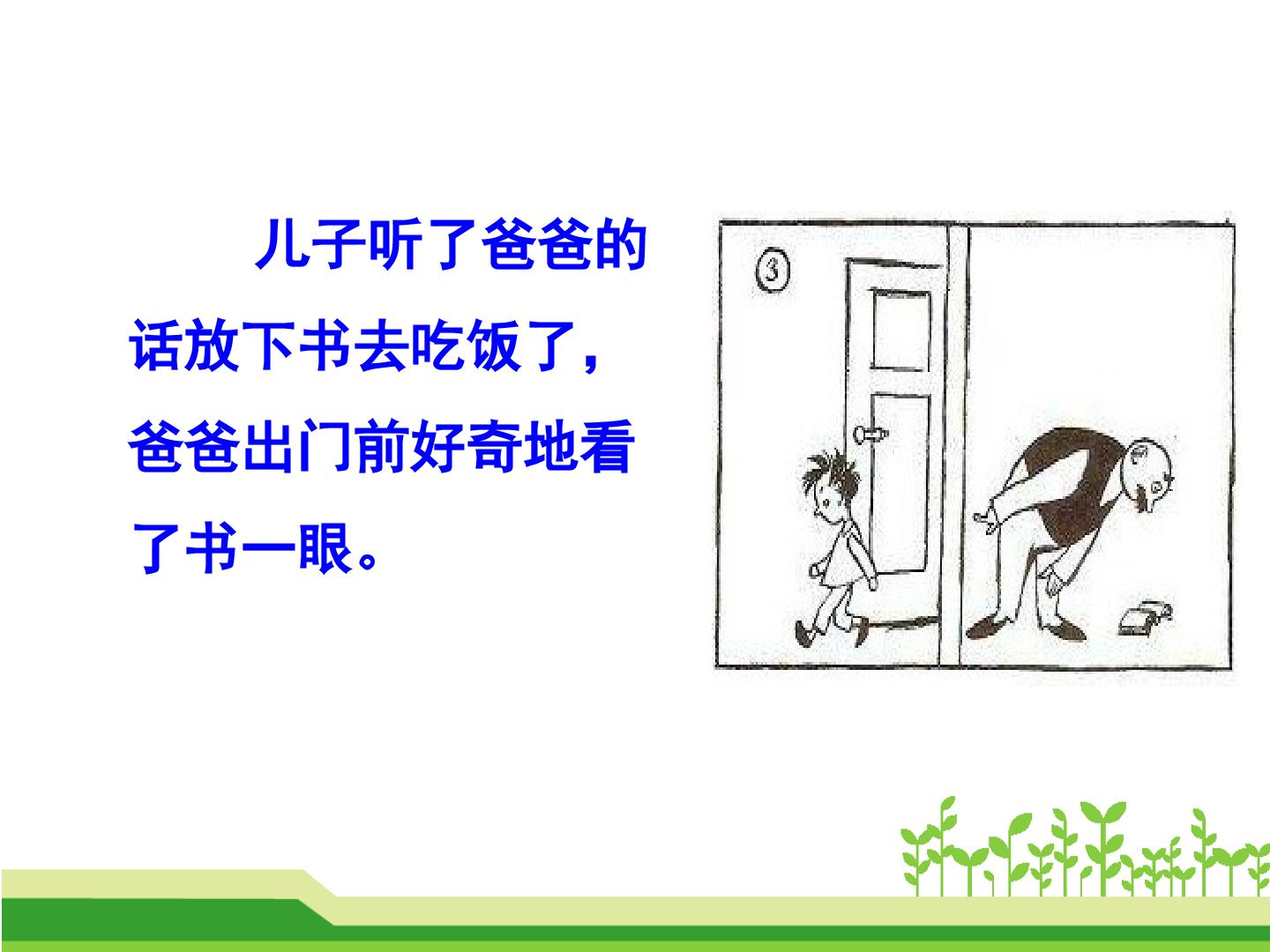 儿子听了爸爸的话放下书去吃饭了，爸爸出门前好奇地看了书一眼。

③